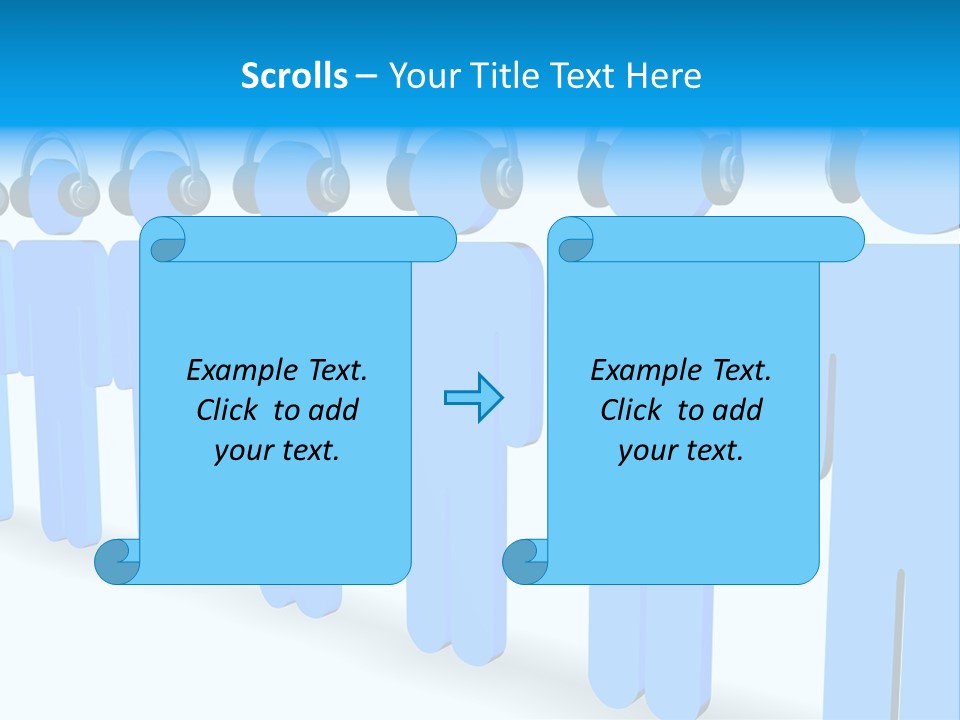 Scrolls – Your Title Text Here

Example Text. Click to add your text.

Example Text. Click to add your text.